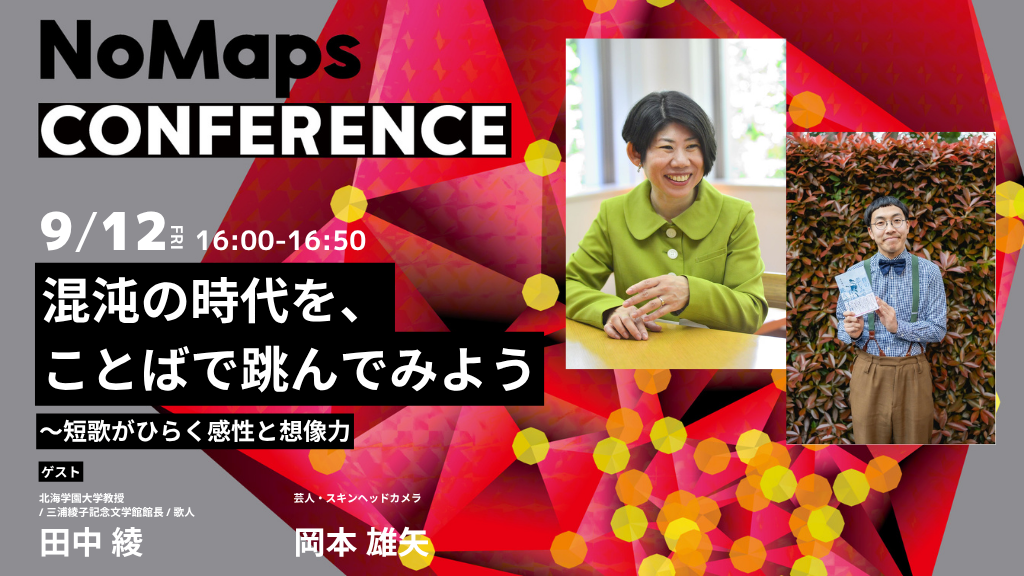 NoMaps
CONFERENCE

9/12 FRI 16:00-16:50

混沌の時代を、
ことばで跳んでみよう
～短歌がひらく感性と想像力

ゲスト

北海学園大学教授
/ 三浦綾子記念文学館館長 / 歌人
田中 綾

芸人・スキンヘッドカメラ
岡本 雄矢